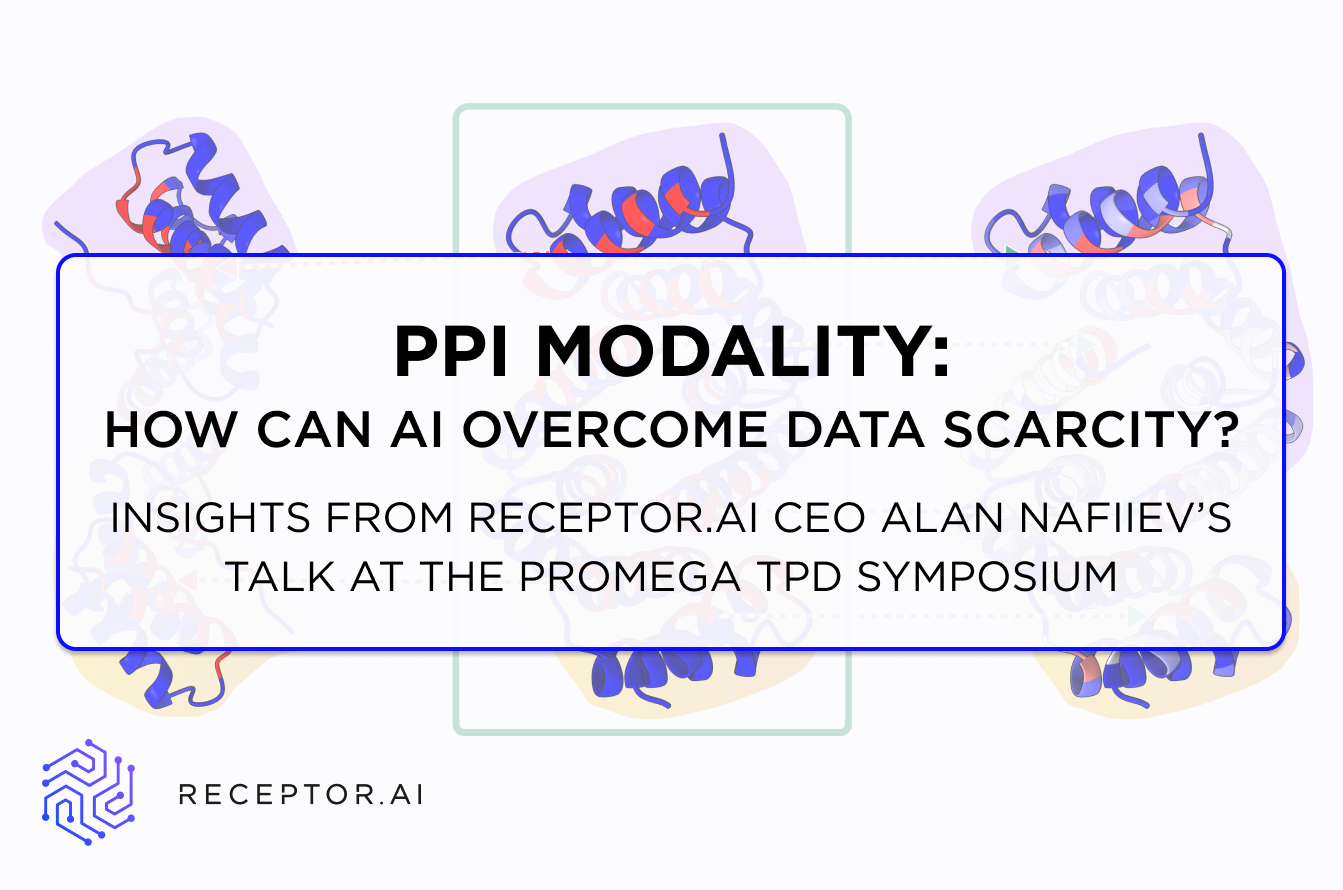 PPI MODALITY:
HOW CAN AI OVERCOME DATA SCARCITY?

INSIGHTS FROM RECEPTOR.AI CEO ALAN NAFIIEV'S TALK AT THE PROMEGA TPD SYMPOSIUM

RECEPTOR.AI